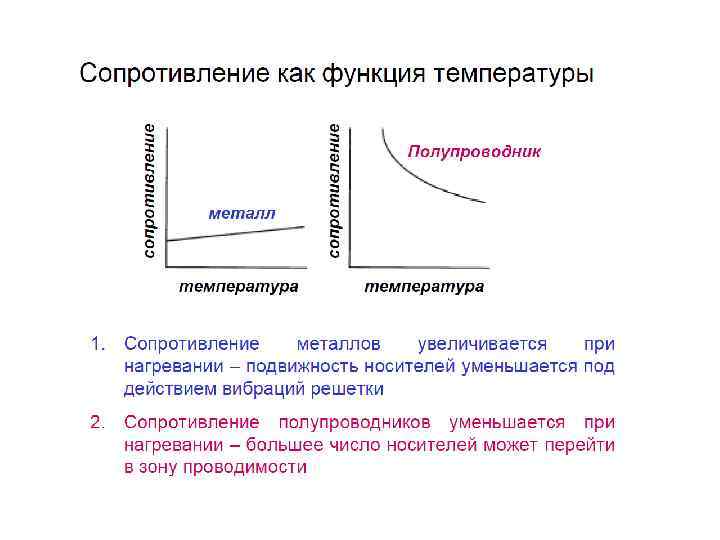 Сопротивление как функция температуры

сопротивление

металл

температура

сопротивление

Полупроводник

температура

1. Сопротивление металлов увеличивается при нагревании – подвижность носителей уменьшается под действием вибраций решетки

2. Сопротивление полупроводников уменьшается при нагревании – большее число носителей может перейти в зону проводимости